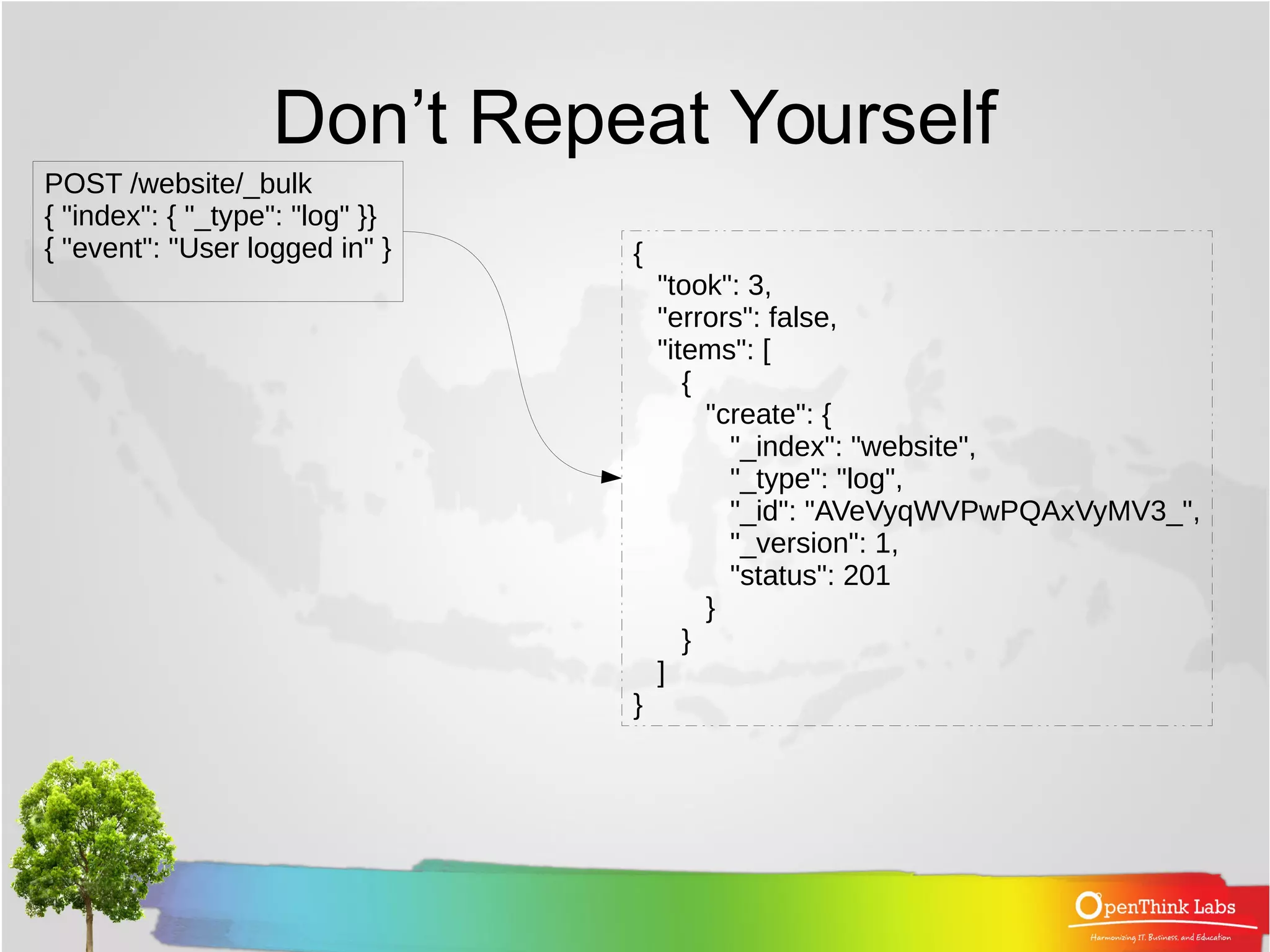 Don’t Repeat Yourself

POST /website/_bulk
{ "index": { "_type": "log" }}
{ "event": "User logged in" }

{
"took": 3,
"errors": false,
"items": [
{
"create": {
"_index": "website",
"_type": "log",
"_id": "AVeVyqWVPwPQAxVyMV3_",
"_version": 1,
"status": 201
}
}
]
}

OpenThink Labs
Harmonizing IT, Business, and Education